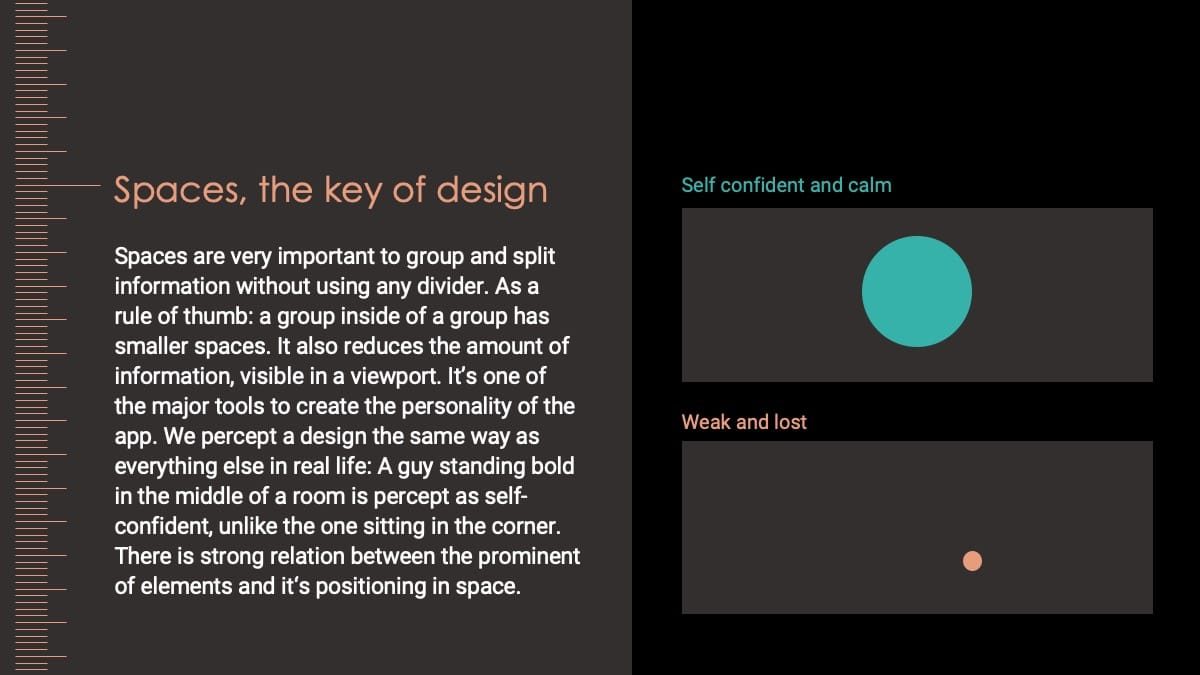 Spaces, the key of design

Spaces are very important to group and split information without using any divider. As a rule of thumb: a group inside of a group has smaller spaces. It also reduces the amount of information, visible in a viewport. It's one of the major tools to create the personality of the app. We percept a design the same way as everything else in real life: A guy standing bold in the middle of a room is percept as self-confident, unlike the one sitting in the corner. There is strong relation between the prominent of elements and it's positioning in space.

Self confident and calm

Weak and lost